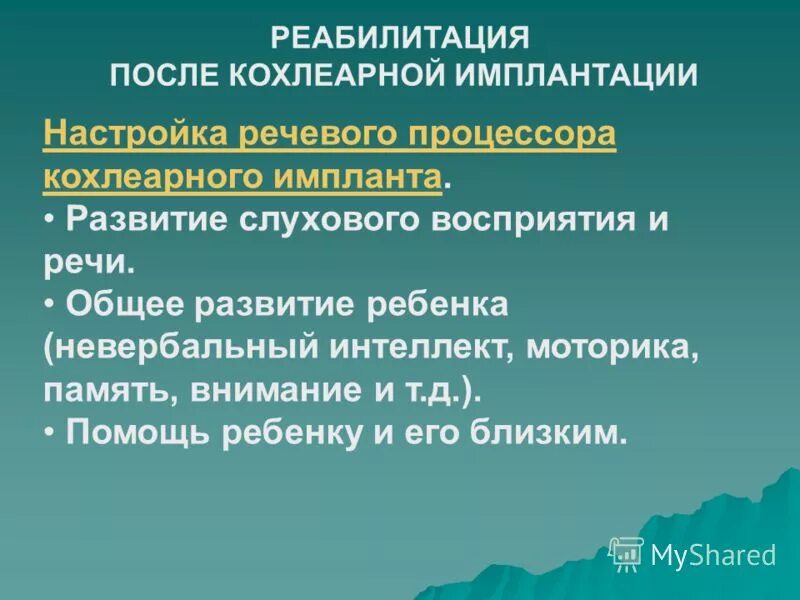 РЕАБИЛИТАЦИЯ
ПОСЛЕ КОХЛЕАРНОЙ ИМПЛАНТАЦИИ

Настройка речевого процессора кохлеарного импланта.
• Развитие слухового восприятия и речи.
• Общее развитие ребенка (невербальный интеллект, моторика, память, внимание и т.д.).
• Помощь ребенку и его близким.

MyShared